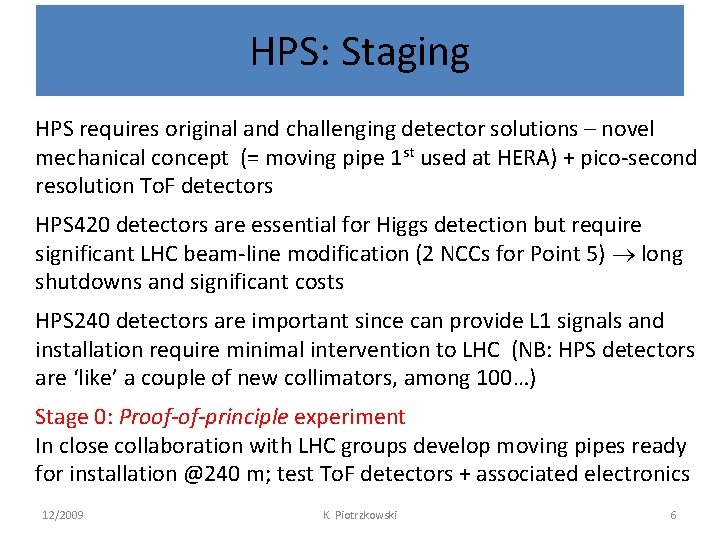 HPS: Staging

HPS requires original and challenging detector solutions – novel mechanical concept (= moving pipe 1$^{st}$ used at HERA) + pico-second resolution ToF detectors

HPS420 detectors are essential for Higgs detection but require significant LHC beam-line modification (2 NCCs for Point 5) $\rightarrow$ long shutdowns and significant costs

HPS240 detectors are important since can provide L1 signals and installation require minimal intervention to LHC (NB: HPS detectors are ‘like’ a couple of new collimators, among 100…)

Stage 0: Proof-of-principle experiment
In close collaboration with LHC groups develop moving pipes ready for installation @240 m; test ToF detectors + associated electronics

12/2009 K. Piotrzkowski 6